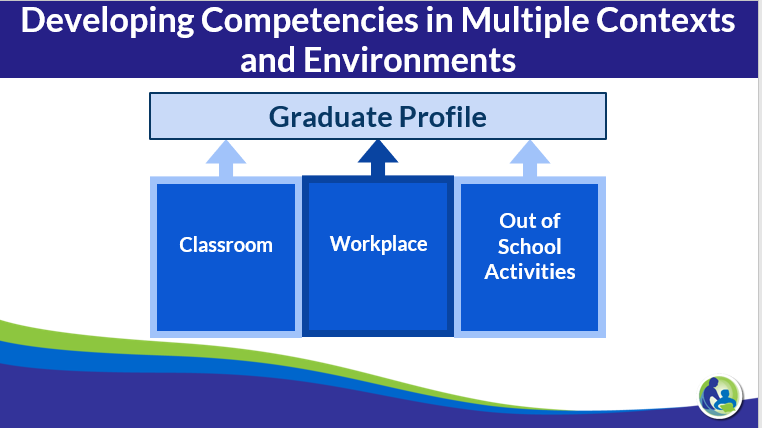 Developing Competencies in Multiple Contexts and Environments

Graduate Profile

Classroom

Workplace

Out of School Activities